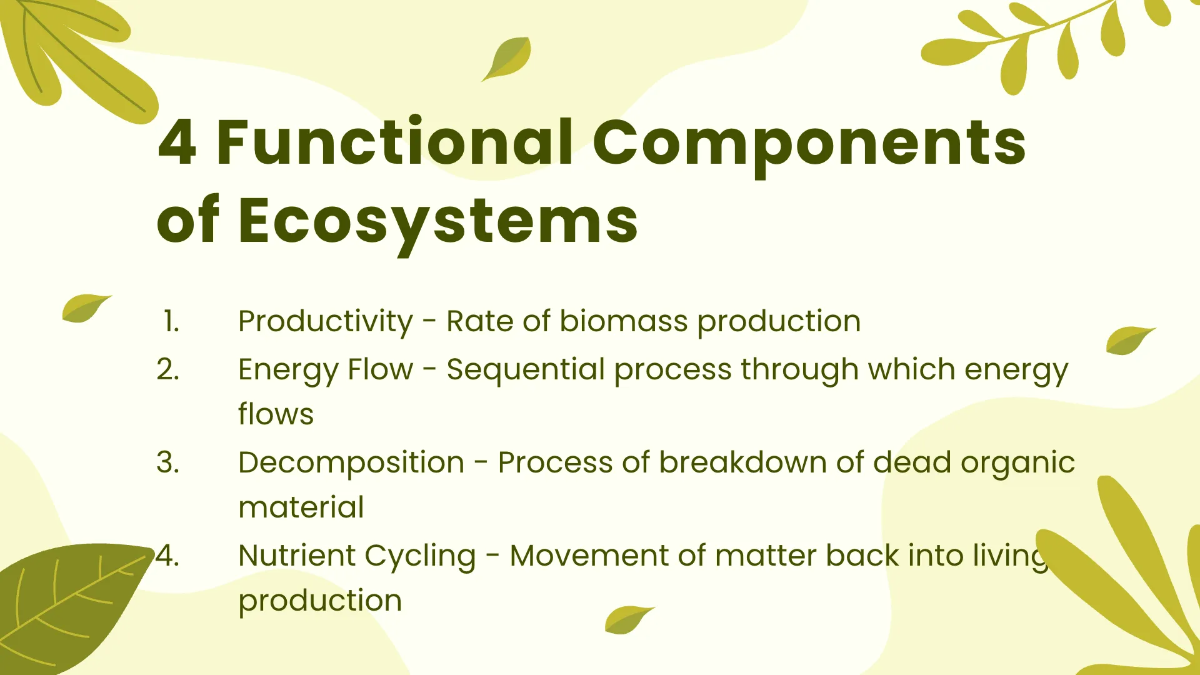 4 Functional Components of Ecosystems

1. Productivity - Rate of biomass production
2. Energy Flow - Sequential process through which energy flows
3. Decomposition - Process of breakdown of dead organic material
4. Nutrient Cycling - Movement of matter back into living production